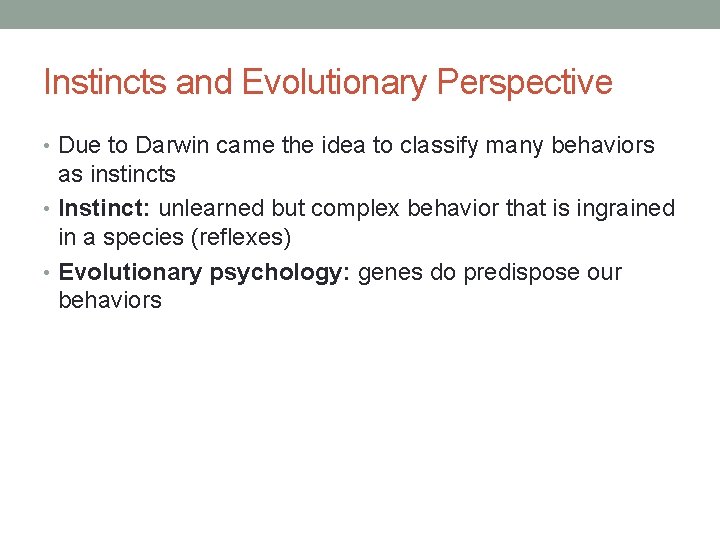 Instincts and Evolutionary Perspective

• Due to Darwin came the idea to classify many behaviors as instincts
• Instinct: unlearned but complex behavior that is ingrained in a species (reflexes)
• Evolutionary psychology: genes do predispose our behaviors